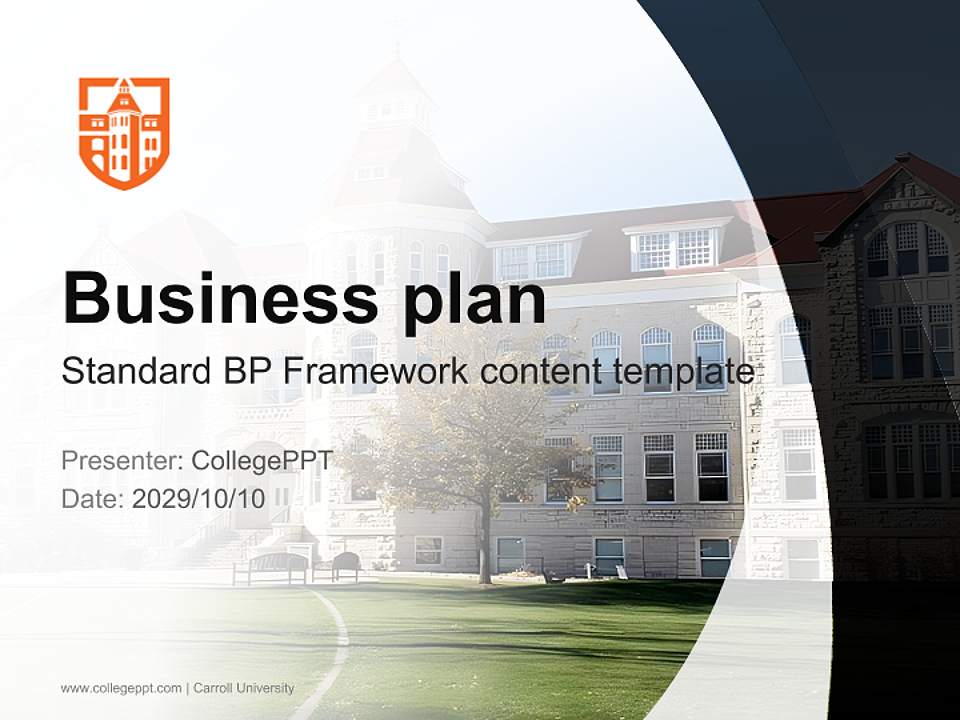 Business plan

Standard BP Framework content template

Presenter: CollegePPT
Date: 2029/10/10

www.collegeppt.com | Carroll University